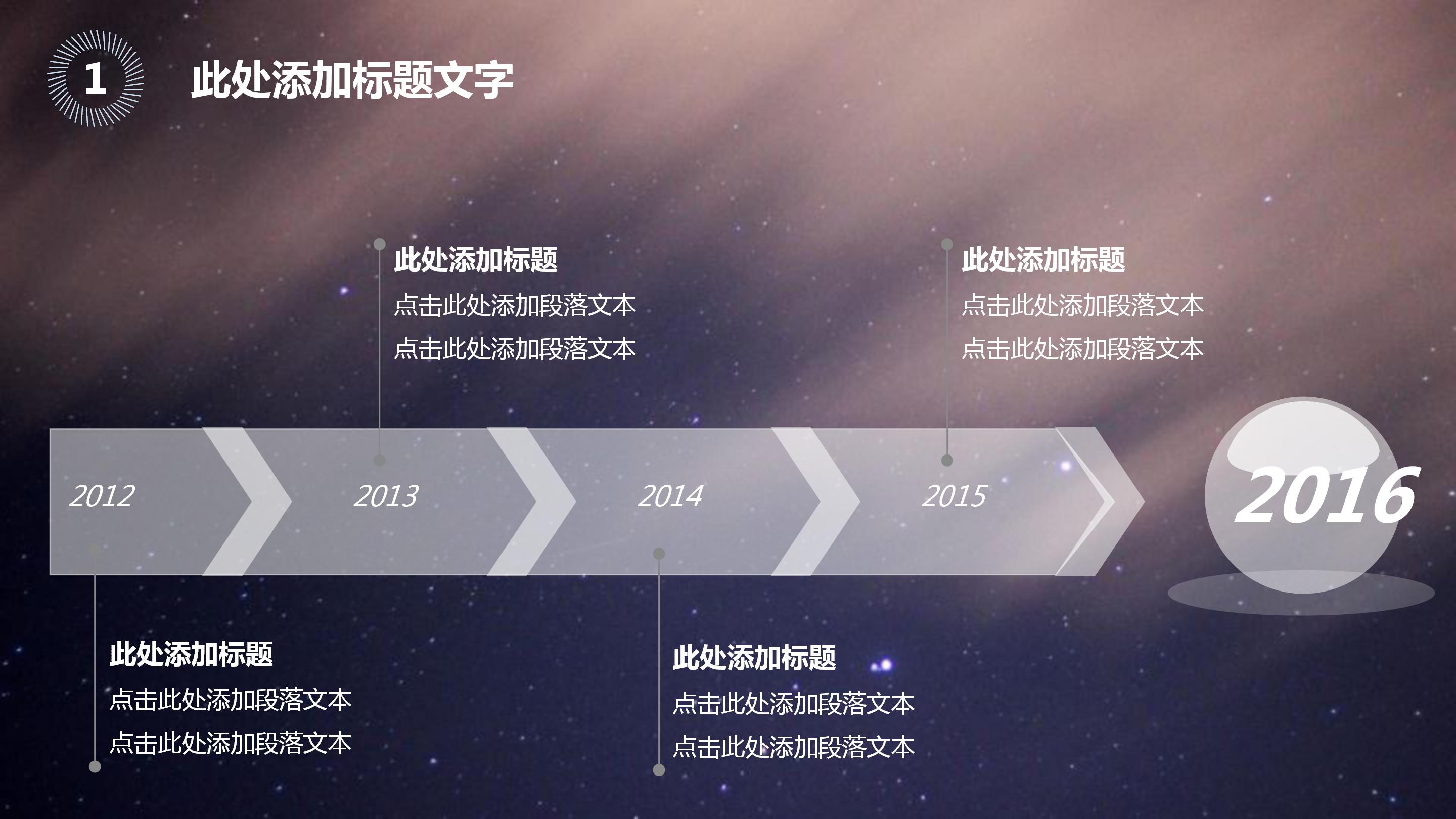 1

此处添加标题文字

此处添加标题
点击此处添加段落文本
点击此处添加段落文本

此处添加标题
点击此处添加段落文本
点击此处添加段落文本

2012

2013

2014

2015

2016

此处添加标题
点击此处添加段落文本
点击此处添加段落文本

此处添加标题
点击此处添加段落文本
点击此处添加段落文本